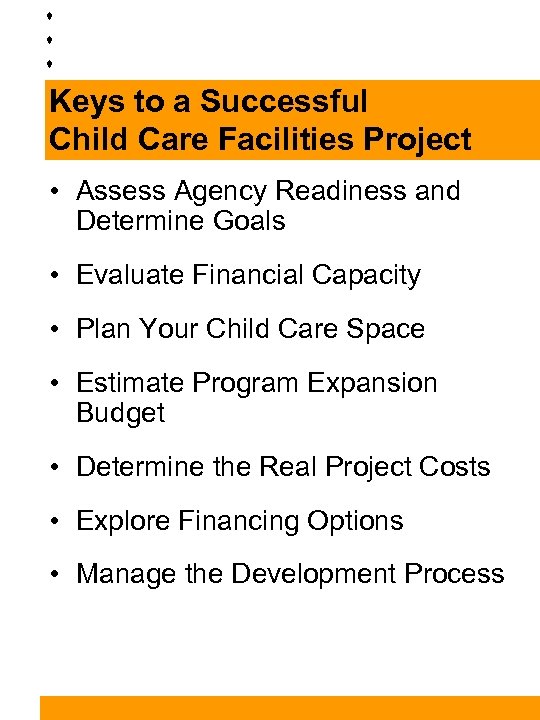 Keys to a Successful
Child Care Facilities Project

• Assess Agency Readiness and Determine Goals

• Evaluate Financial Capacity

• Plan Your Child Care Space

• Estimate Program Expansion Budget

• Determine the Real Project Costs

• Explore Financing Options

• Manage the Development Process